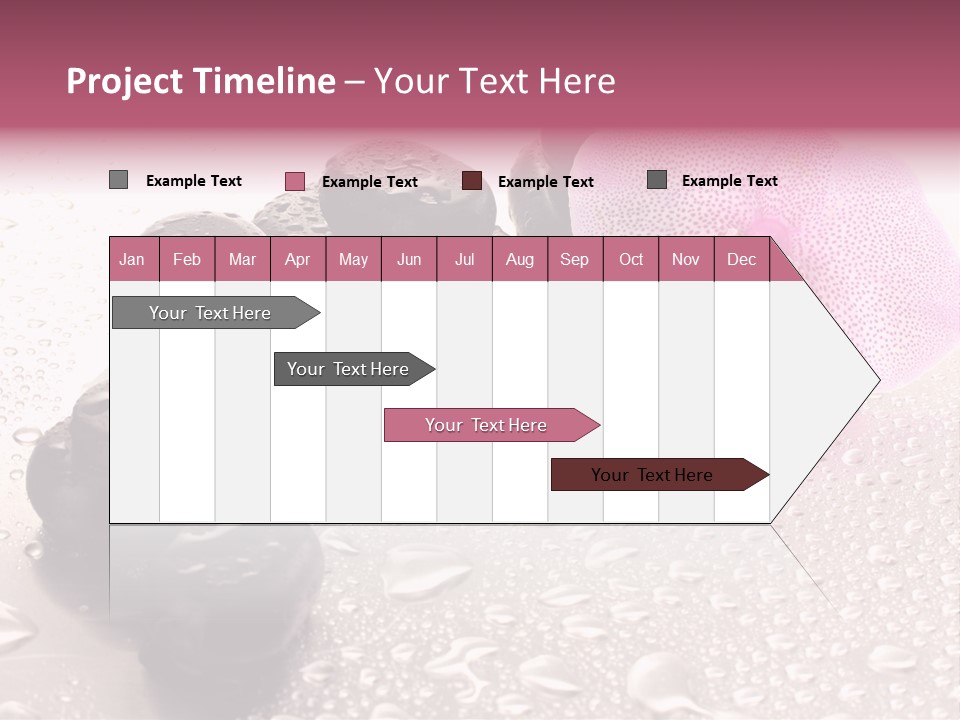 Project Timeline – Your Text Here

Example Text Example Text Example Text Example Text

| Jan | Feb | Mar | Apr | May | Jun | Jul | Aug | Sep | Oct | Nov | Dec |
|---|---|---|---|---|---|---|---|---|---|---|---|

Your Text Here

Your Text Here

Your Text Here

Your Text Here